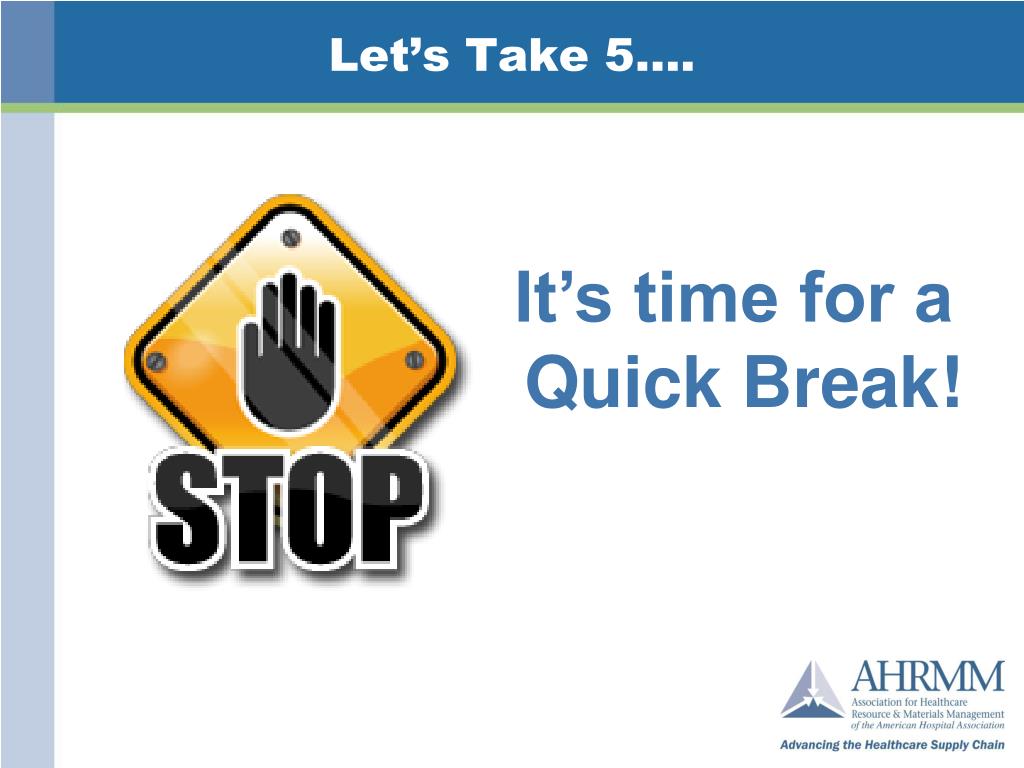 Let’s Take 5….

STOP

It’s time for a Quick Break!

AHRMM
Association for Healthcare Resource & Materials Management of the American Hospital Association

Advancing the Healthcare Supply Chain